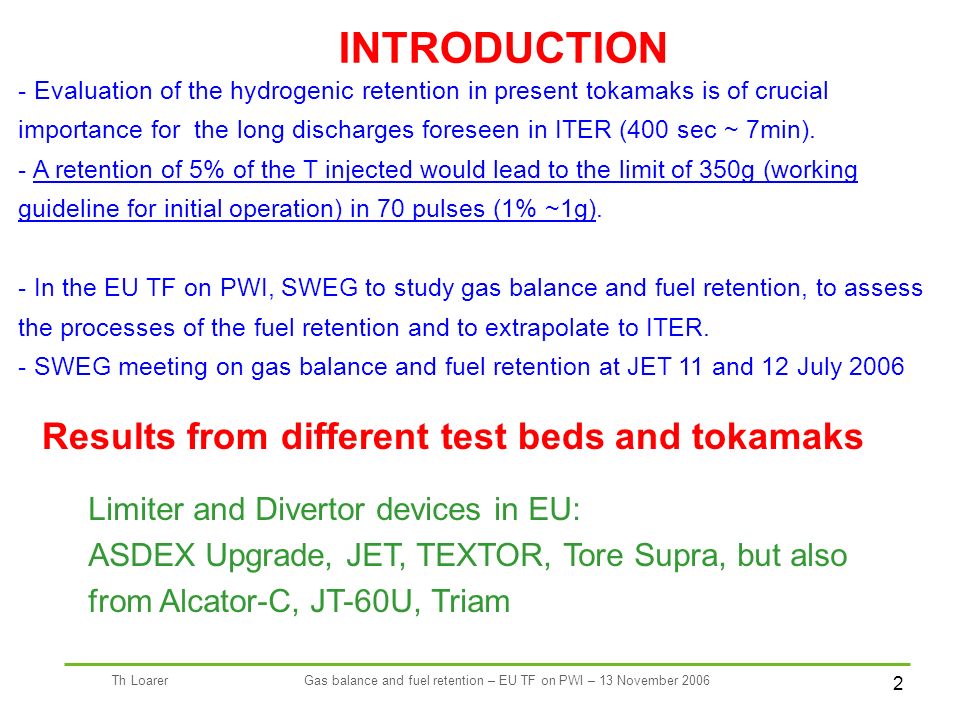 INTRODUCTION

- Evaluation of the hydrogenic retention in present tokamaks is of crucial importance for the long discharges foreseen in ITER (400 sec ~ 7min).
- A retention of 5% of the T injected would lead to the limit of 350g (working guideline for initial operation) in 70 pulses (1% ~1g).

- In the EU TF on PWI, SWEG to study gas balance and fuel retention, to assess the processes of the fuel retention and to extrapolate to ITER.
- SWEG meeting on gas balance and fuel retention at JET 11 and 12 July 2006

Results from different test beds and tokamaks

Limiter and Divertor devices in EU:
ASDEX Upgrade, JET, TEXTOR, Tore Supra, but also from Alcator-C, JT-60U, Triam

Th Loarer

Gas balance and fuel retention – EU TF on PWI – 13 November 2006

2